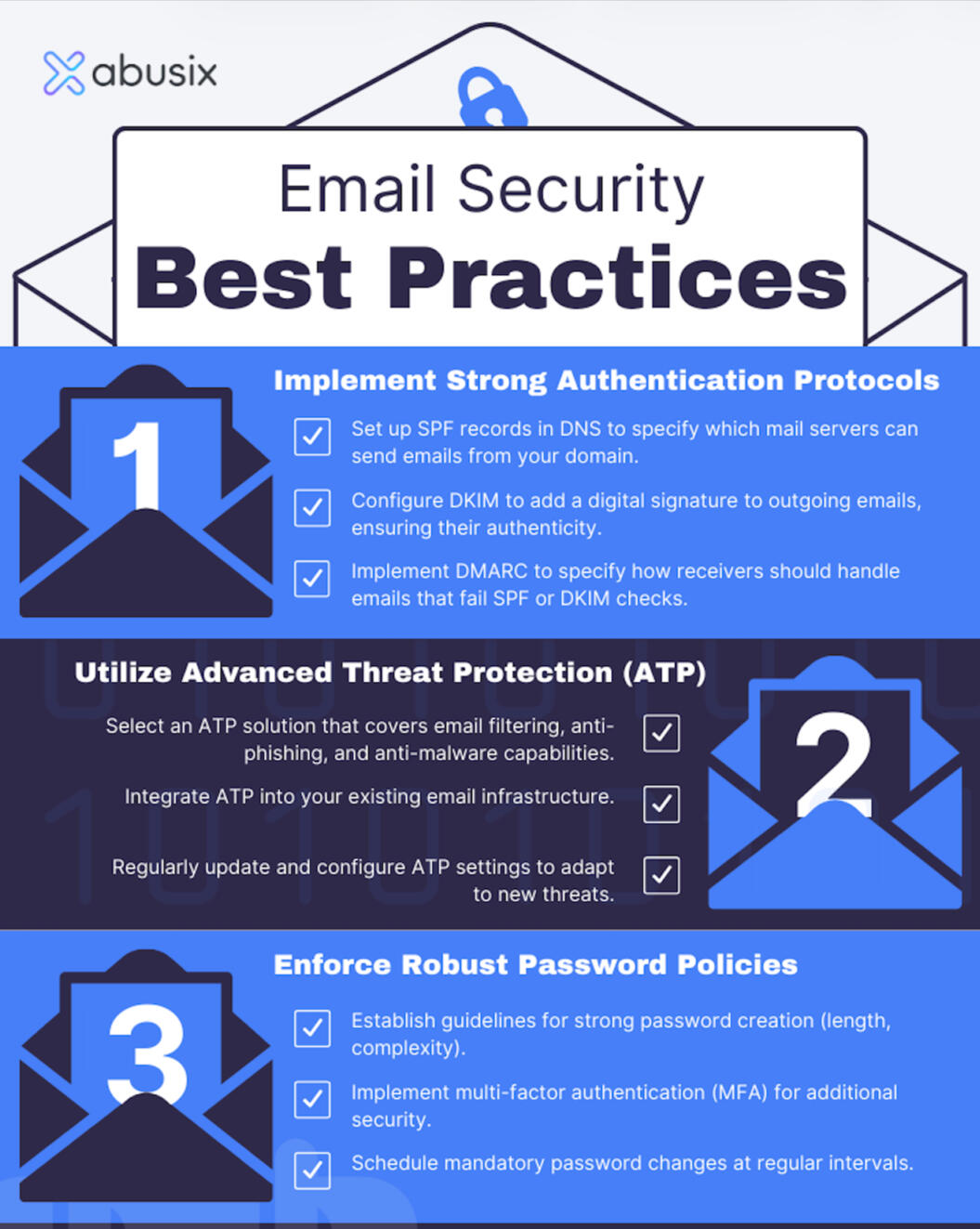 abusix

Email Security
Best Practices

1

Implement Strong Authentication Protocols

Set up SPF records in DNS to specify which mail servers can send emails from your domain.

Configure DKIM to add a digital signature to outgoing emails, ensuring their authenticity.

Implement DMARC to specify how receivers should handle emails that fail SPF or DKIM checks.

Utilize Advanced Threat Protection (ATP)

Select an ATP solution that covers email filtering, anti-phishing, and anti-malware capabilities.

Integrate ATP into your existing email infrastructure.

Regularly update and configure ATP settings to adapt to new threats.

2

3

Enforce Robust Password Policies

Establish guidelines for strong password creation (length, complexity).

Implement multi-factor authentication (MFA) for additional security.

Schedule mandatory password changes at regular intervals.